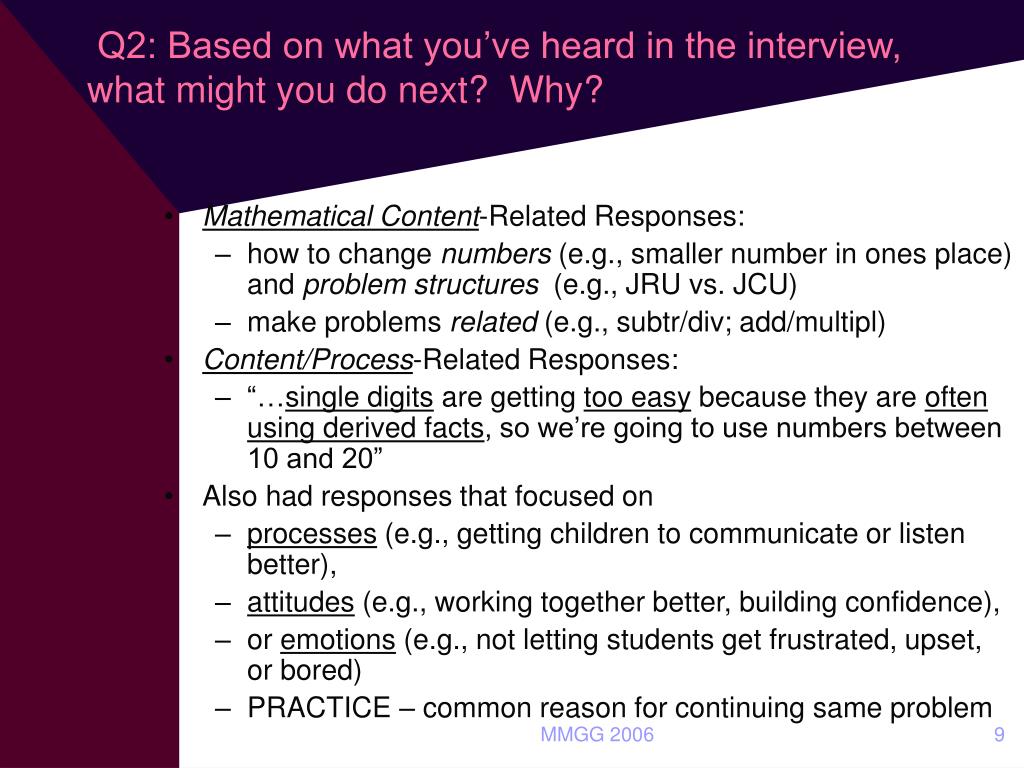 Q2: Based on what you’ve heard in the interview, what might you do next? Why?

• Mathematical Content-Related Responses:
– how to change numbers (e.g., smaller number in ones place) and problem structures (e.g., JRU vs. JCU)
– make problems related (e.g., subtr/div; add/multipl)
• Content/Process-Related Responses:
– “…single digits are getting too easy because they are often using derived facts, so we’re going to use numbers between 10 and 20”
• Also had responses that focused on
– processes (e.g., getting children to communicate or listen better),
– attitudes (e.g., working together better, building confidence),
– or emotions (e.g., not letting students get frustrated, upset, or bored)
– PRACTICE – common reason for continuing same problem

MMGG 2006

9